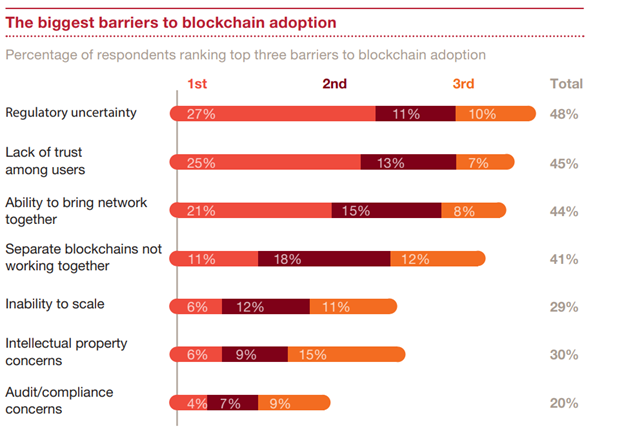 The biggest barriers to blockchain adoption

Percentage of respondents ranking top three barriers to blockchain adoption

| | 1st | 2nd | 3rd | Total |
|---|---|---|---|---|
| Regulatory uncertainty | 27% | 11% | 10% | 48% |
| Lack of trust among users | 25% | 13% | 7% | 45% |
| Ability to bring network together | 21% | 15% | 8% | 44% |
| Separate blockchains not working together | 11% | 18% | 12% | 41% |
| Inability to scale | 6% | 12% | 11% | 29% |
| Intellectual property concerns | 6% | 9% | 15% | 30% |
| Audit/compliance concerns | 4% | 7% | 9% | 20% |